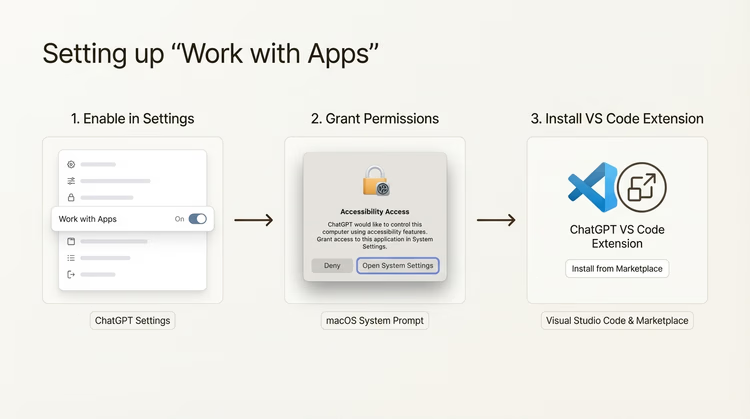 Setting up “Work with Apps”

1. Enable in Settings

Work with Apps On

ChatGPT Settings

2. Grant Permissions

Accessibility Access

ChatGPT would like to control this computer using accessibility features. Grant access to this application in System Settings.

Deny

Open System Settings

macOS System Prompt

3. Install VS Code Extension

ChatGPT VS Code Extension

Install from Marketplace

Visual Studio Code & Marketplace